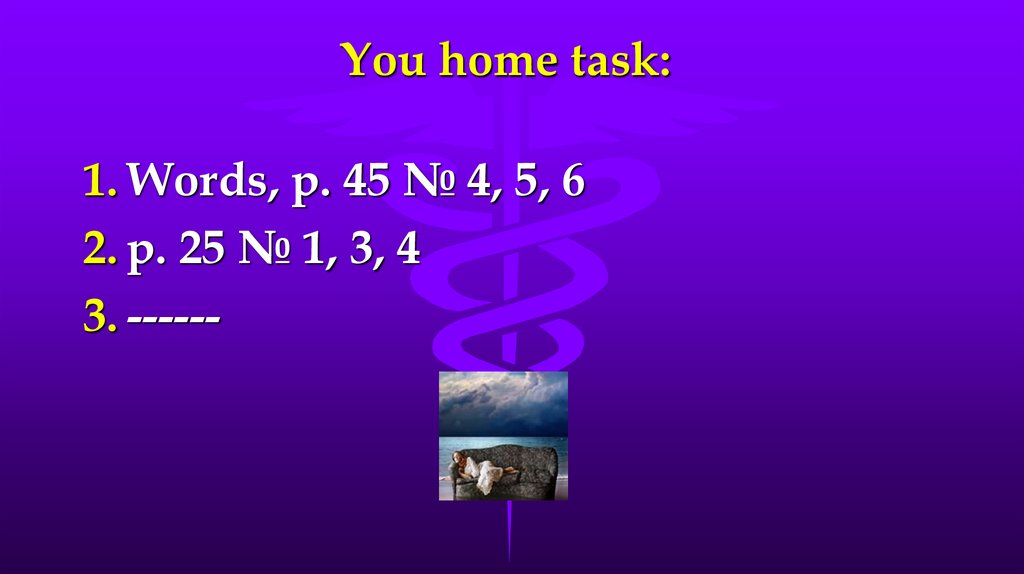 You home task:

1. Words, p. 45 № 4, 5, 6
2. p. 25 № 1, 3, 4
3. ------